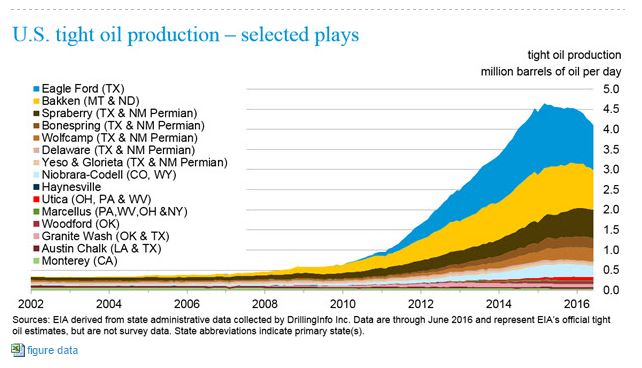 U.S. tight oil production – selected plays

tight oil production
million barrels of oil per day

Eagle Ford (TX)
Bakken (MT & ND)
Spraberry (TX & NM Permian)
Bonespring (TX & NM Permian)
Wolfcamp (TX & NM Permian)
Delaware (TX & NM Permian)
Yeso & Glorieta (TX & NM Permian)
Niobrara-Codell (CO, WY)
Haynesville
Utica (OH, PA & WV)
Marcellus (PA,WV,OH &NY)
Woodford (OK)
Granite Wash (OK & TX)
Austin Chalk (LA & TX)
Monterey (CA)

5.0
4.5
4.0
3.5
3.0
2.5
2.0
1.5
1.0
0.5
0.0

2002 2004 2006 2008 2010 2012 2014 2016

Sources: EIA derived from state administrative data collected by DrillingInfo Inc. Data are through June 2016 and represent EIA's official tight oil estimates, but are not survey data. State abbreviations indicate primary state(s).

figure data